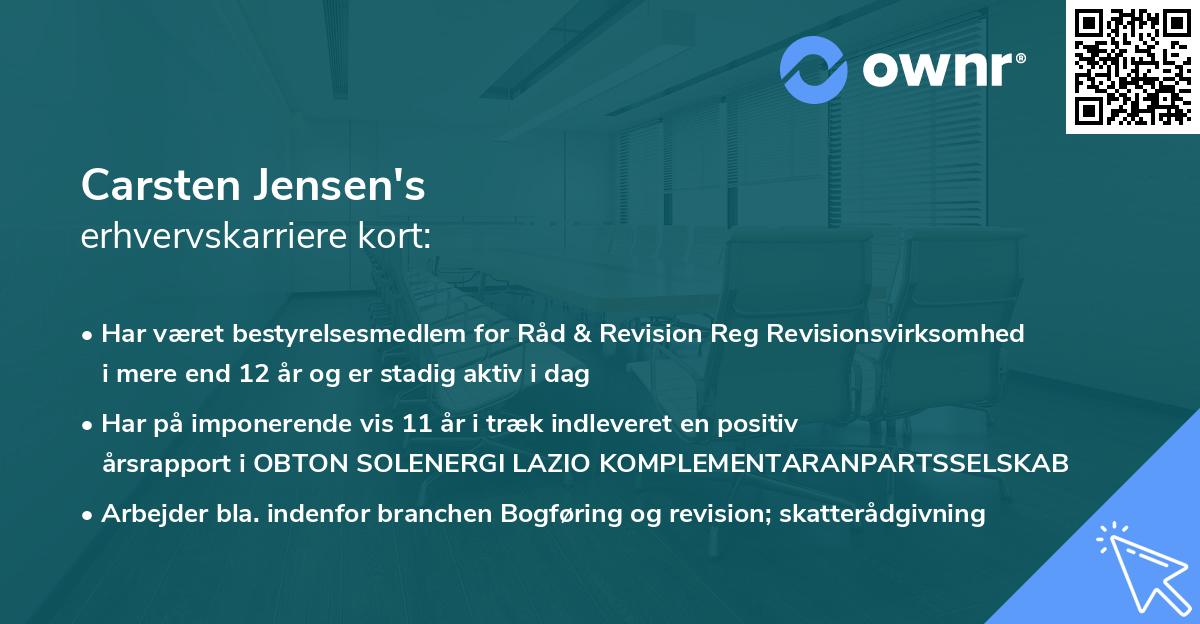 ownr®

Carsten Jensen's
erhvervskarriere kort:

• Har været bestyrelsesmedlem for Råd & Revision Reg Revisionsvirksomhed i mere end 12 år og er stadig aktiv i dag

• Har på imponerende vis 11 år i træk indleveret en positiv årsrapport i OBTON SOLENERGI LAZIO KOMPLEMENTARANPARTSSELSKAB

• Arbejder bla. indenfor branchen Bogføring og revision; skatterådgivning